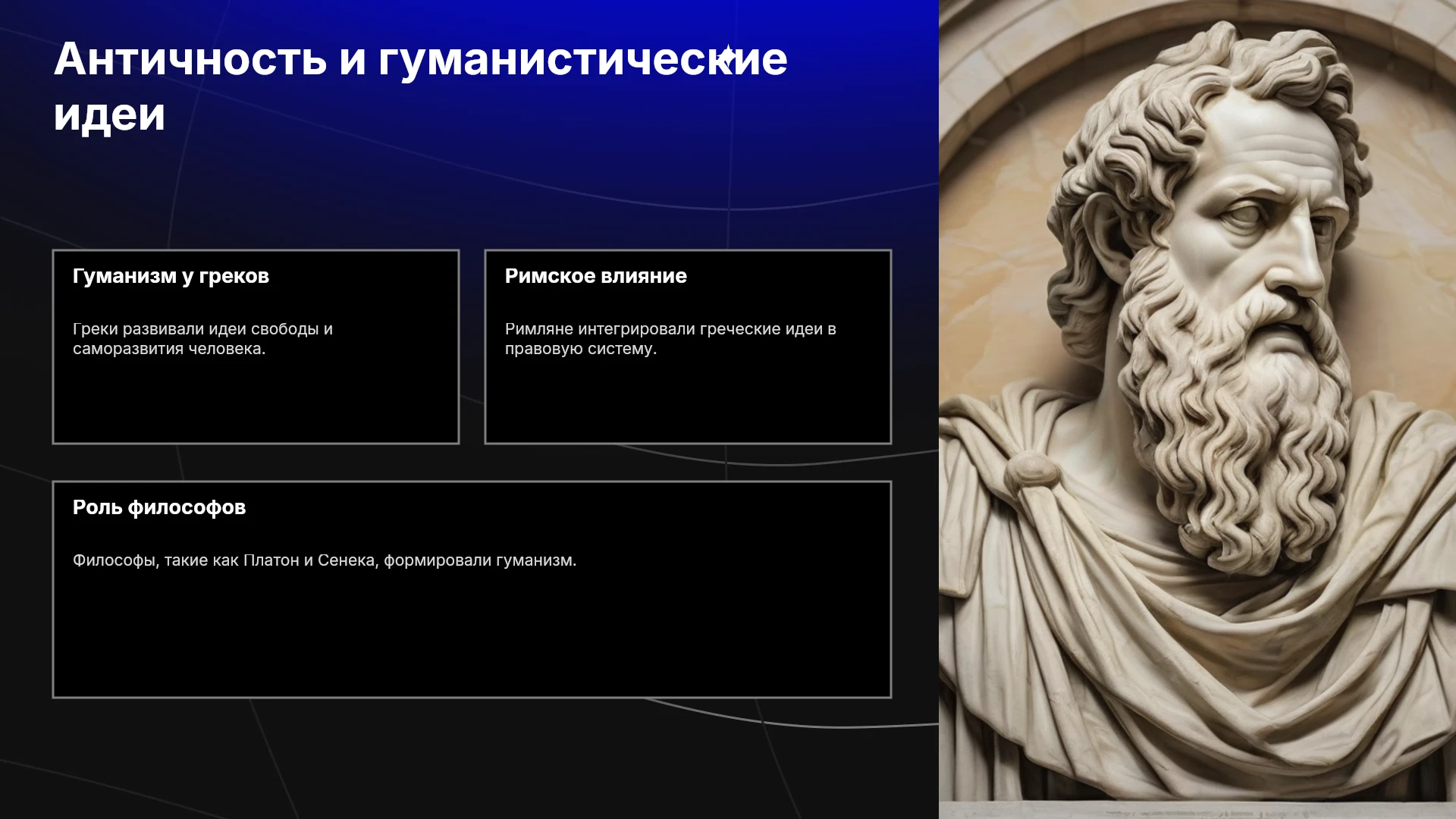 Античность и гуманистические идеи

Гуманизм у греков

Греки развивали идеи свободы и саморазвития человека.

Римское влияние

Римляне интегрировали греческие идеи в правовую систему.

Роль философов

Философы, такие как Платон и Сенека, формировали гуманизм.